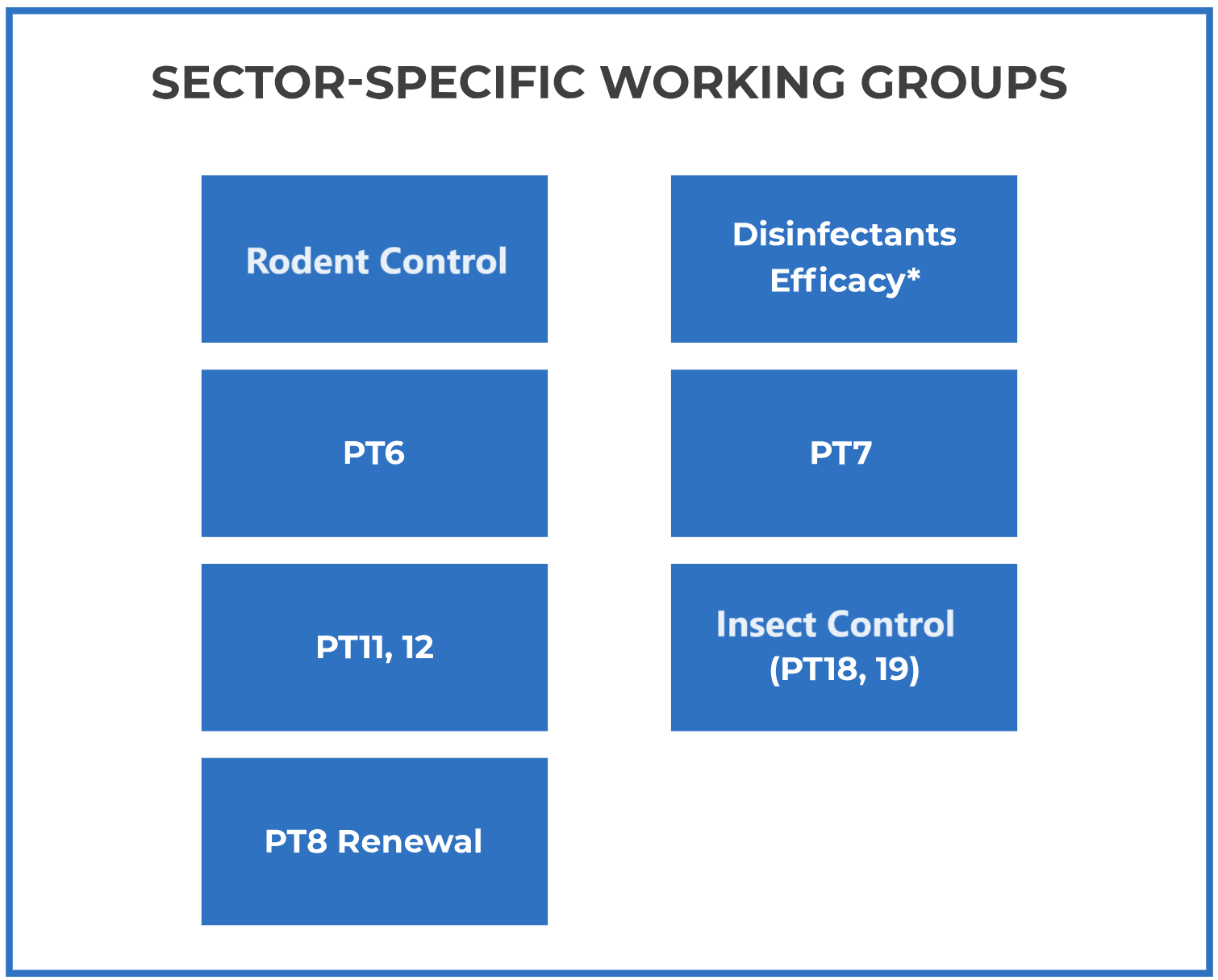 SECTOR-SPECIFIC WORKING GROUPS

Rodent Control

Disinfectants Efficacy*

PT6

PT7

PT11, 12

Insect Control (PT18, 19)

PT8 Renewal